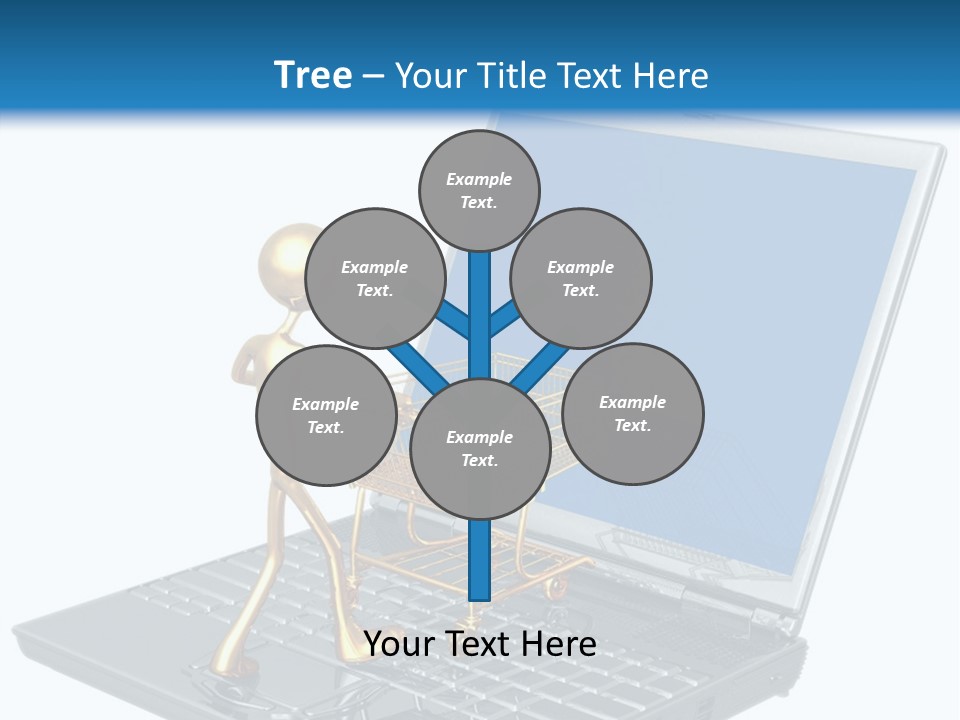 Tree – Your Title Text Here

Example Text.

Example Text.

Example Text.

Example Text.

Example Text.

Example Text.

Your Text Here